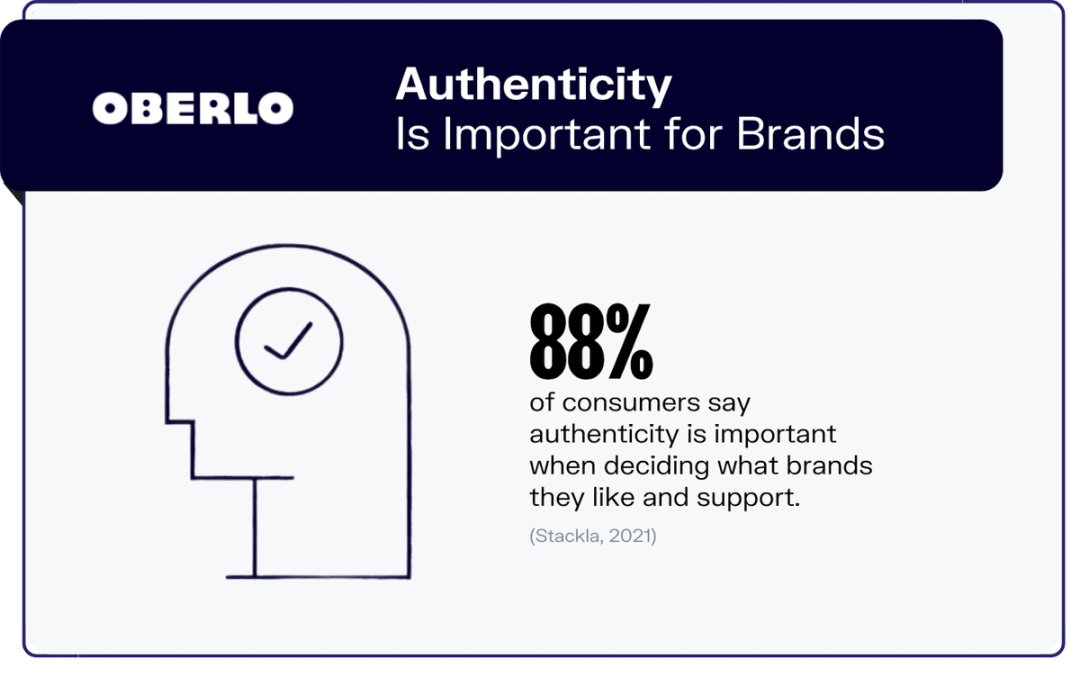 OBERLO

Authenticity
Is Important for Brands

88%
of consumers say authenticity is important when deciding what brands they like and support.

(Stackla, 2021)